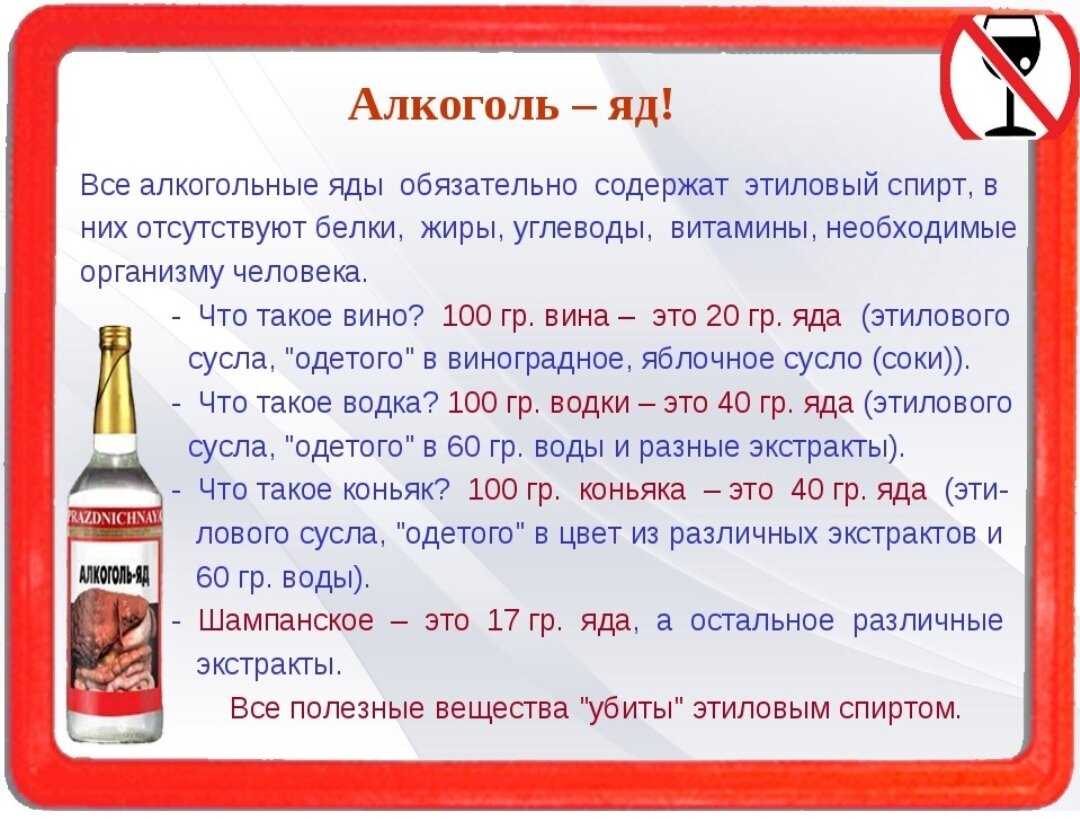 Алкоголь – яд!

Все алкогольные яды обязательно содержат этиловый спирт, в них отсутствуют белки, жиры, углеводы, витамины, необходимые организму человека.

- Что такое вино? 100 гр. вина – это 20 гр. яда (этилового сусла, "одетого" в виноградное, яблочное сусло (соки)).
- Что такое водка? 100 гр. водки – это 40 гр. яда (этилового сусла, "одетого" в 60 гр. воды и разные экстракты).
- Что такое коньяк? 100 гр. коньяка – это 40 гр. яда (этилового сусла, "одетого" в цвет из различных экстрактов и 60 гр. воды).
- Шампанское – это 17 гр. яда, а остальное различные экстракты.

Все полезные вещества "убиты" этиловым спиртом.

PRAZDNICHNAYA

АЛКОГОЛЬ-ЯД